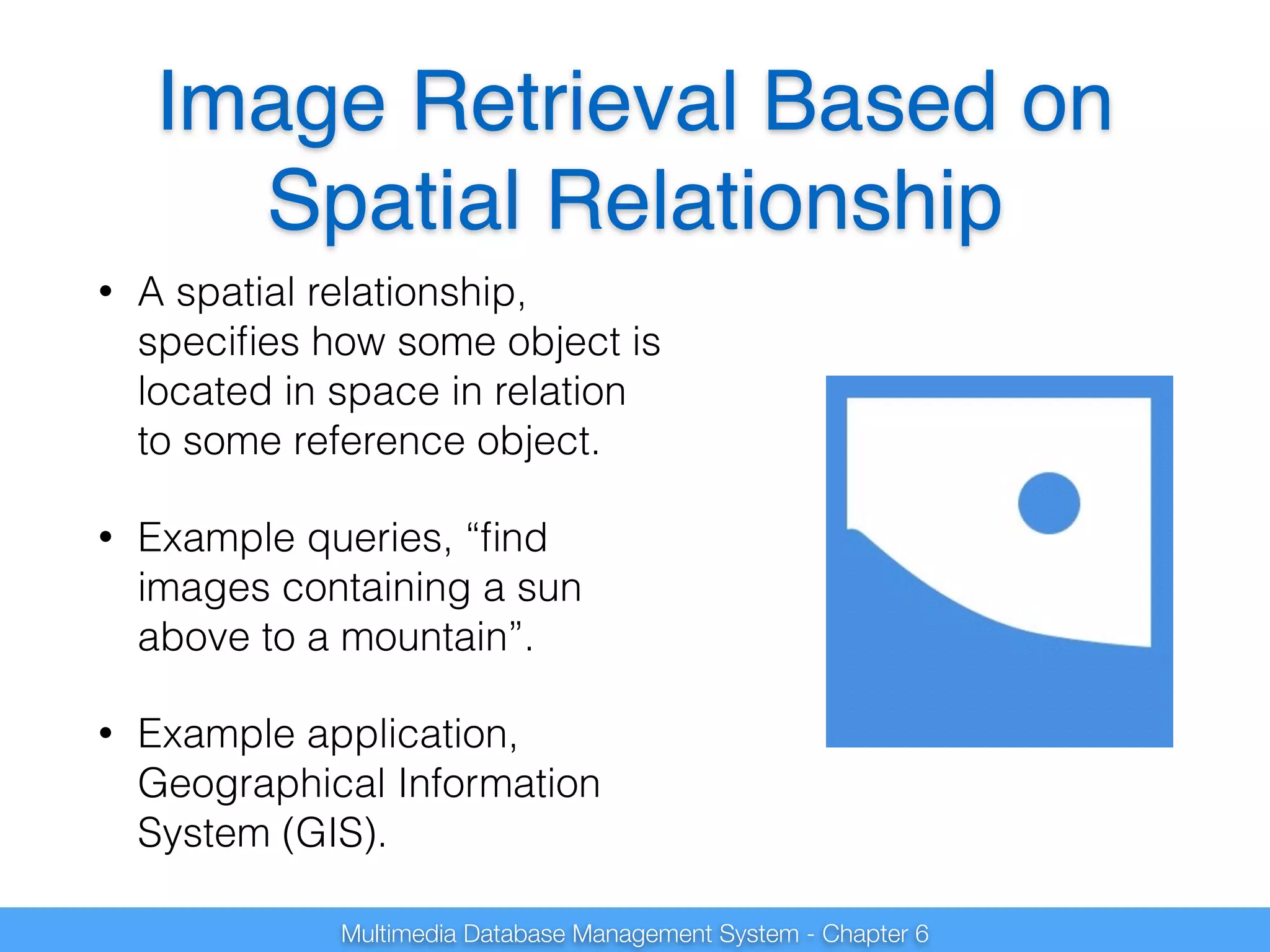 Image Retrieval Based on Spatial Relationship

• A spatial relationship, specifies how some object is located in space in relation to some reference object.

• Example queries, “find images containing a sun above to a mountain”.

• Example application, Geographical Information System (GIS).

Multimedia Database Management System - Chapter 6